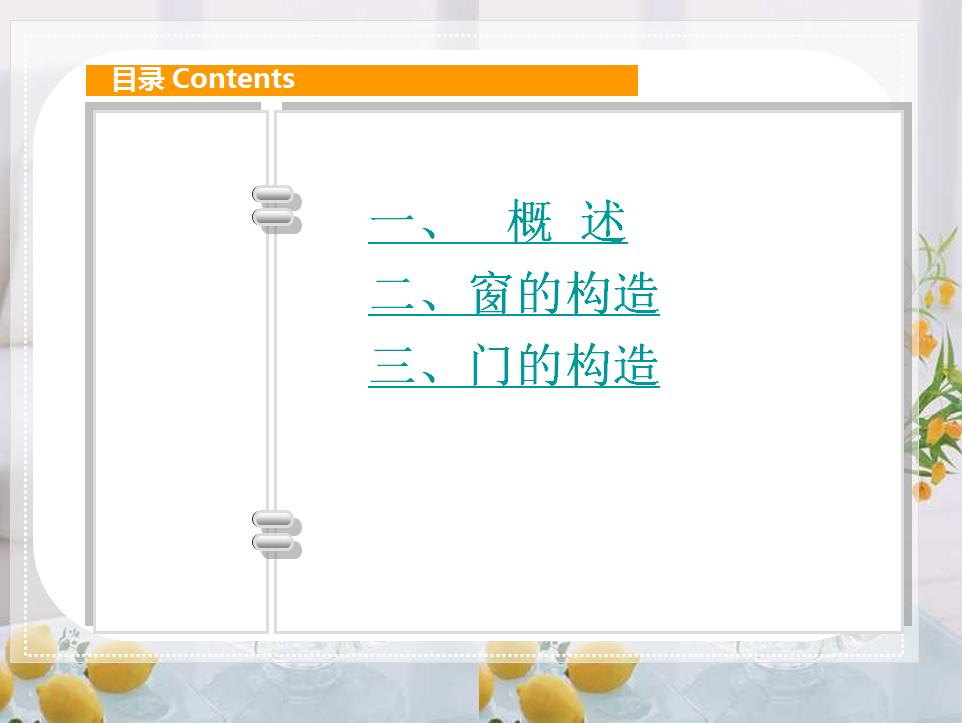 目录 Contents

一、 概 述

二、窗的构造

三、门的构造